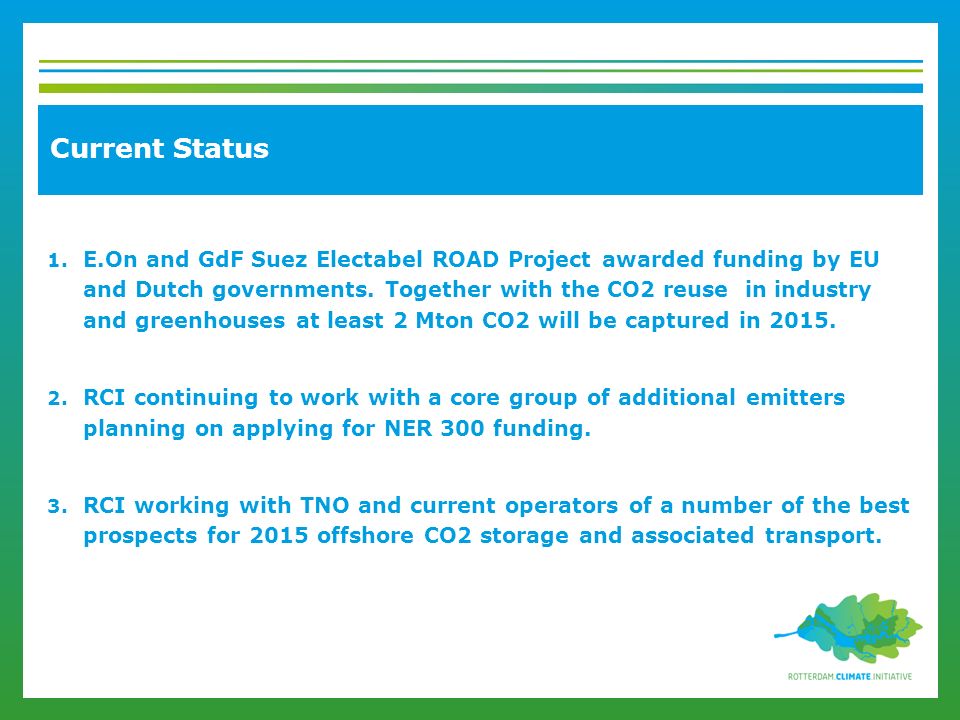 Current Status

1. E.On and GdF Suez Electabel ROAD Project awarded funding by EU and Dutch governments. Together with the CO2 reuse in industry and greenhouses at least 2 Mton CO2 will be captured in 2015.

2. RCI continuing to work with a core group of additional emitters planning on applying for NER 300 funding.

3. RCI working with TNO and current operators of a number of the best prospects for 2015 offshore CO2 storage and associated transport.

ROTTERDAM CLIMATE INITIATIVE